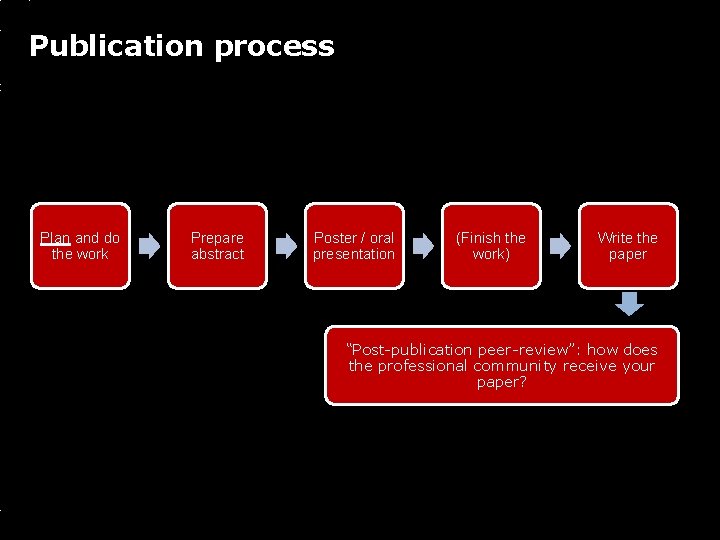 Publication process

Plan and do the work

Prepare abstract

Poster / oral presentation

(Finish the work)

Write the paper

"Post-publication peer-review": how does the professional community receive your paper?